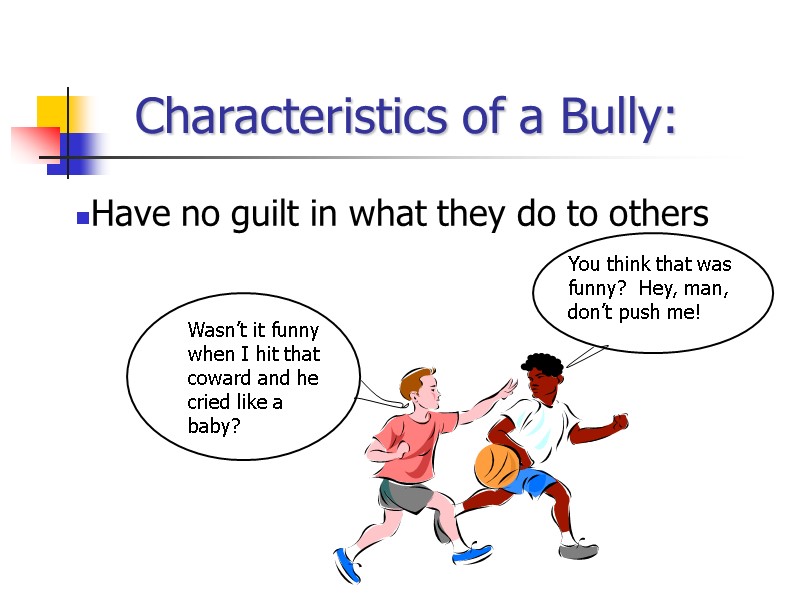 Characteristics of a Bully:

Have no guilt in what they do to others

Wasn't it funny when I hit that coward and he cried like a baby?

You think that was funny? Hey, man, don't push me!